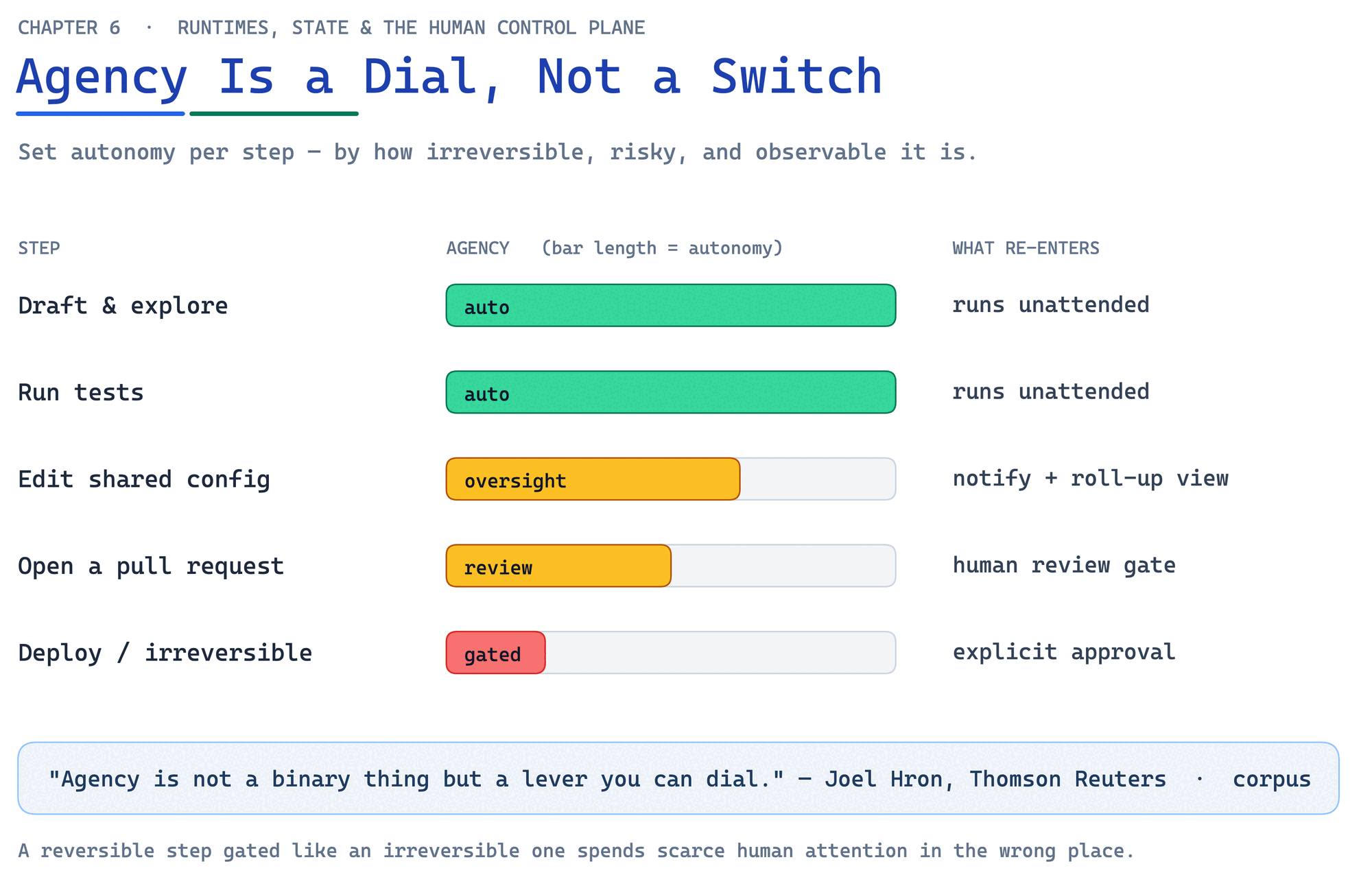 CHAPTER 6 · RUNTIMES, STATE & THE HUMAN CONTROL PLANE

Agency Is a Dial, Not a Switch

Set autonomy per step — by how irreversible, risky, and observable it is.

| STEP | AGENCY (bar length = autonomy) | WHAT RE-ENTERS |
|---|---|---|
| Draft & explore | auto | runs unattended |
| Run tests | auto | runs unattended |
| Edit shared config | oversight | notify + roll-up view |
| Open a pull request | review | human review gate |
| Deploy / irreversible | gated | explicit approval |

"Agency is not a binary thing but a lever you can dial." — Joel Hron, Thomson Reuters · corpus

A reversible step gated like an irreversible one spends scarce human attention in the wrong place.